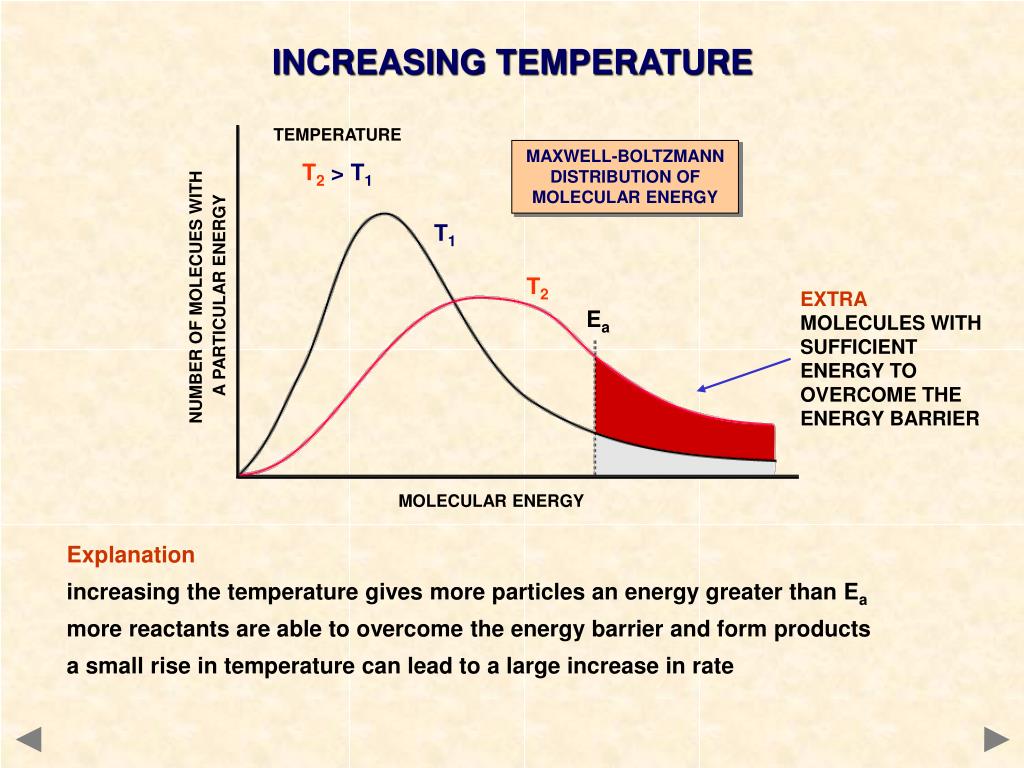 INCREASING TEMPERATURE

TEMPERATURE

$T_2 > T_1$

MAXWELL-BOLTZMANN DISTRIBUTION OF MOLECULAR ENERGY

NUMBER OF MOLECUES WITH A PARTICULAR ENERGY

$T_1$

$T_2$

$E_a$

EXTRA MOLECULES WITH SUFFICIENT ENERGY TO OVERCOME THE ENERGY BARRIER

MOLECULAR ENERGY

Explanation

increasing the temperature gives more particles an energy greater than $E_a$

more reactants are able to overcome the energy barrier and form products

a small rise in temperature can lead to a large increase in rate